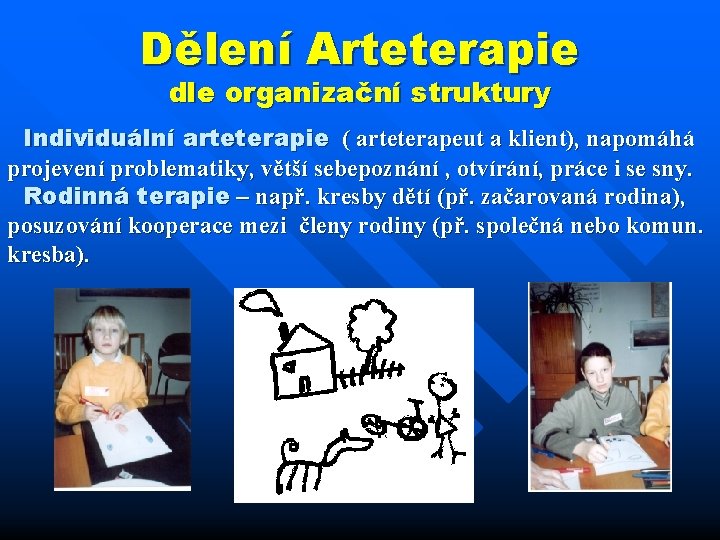 Dělení Arteterapie
dle organizační struktury

Individuální arteterapie ( arteterapeut a klient), napomáhá projevení problematiky, větší sebepoznání , otvírání, práce i se sny.
Rodinná terapie – např. kresby dětí (př. začarovaná rodina), posuzování kooperace mezi členy rodiny (př. společná nebo komun. kresba).